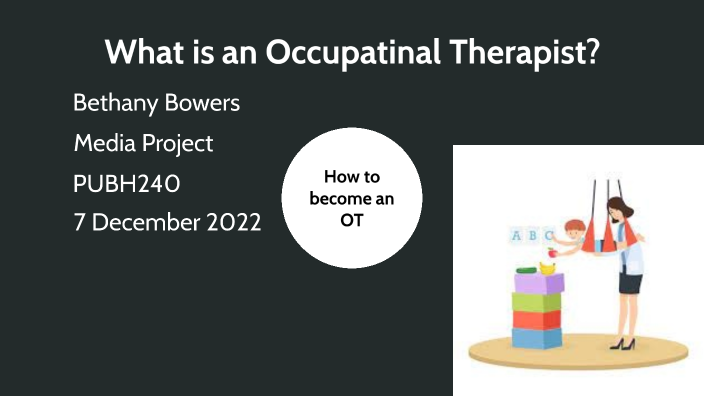 What is an Occupatinal Therapist?

Bethany Bowers

Media Project

PUBH240

7 December 2022

How to become an OT

A B C